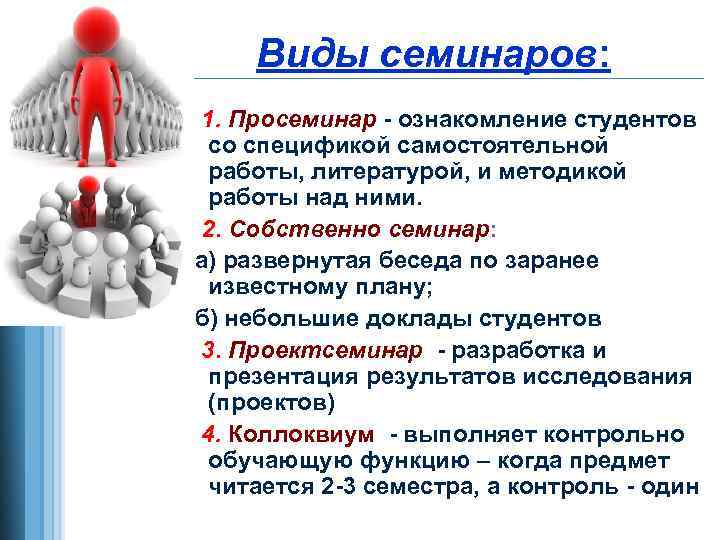 Виды семинаров:

1. Просеминар - ознакомление студентов со спецификой самостоятельной работы, литературой, и методикой работы над ними.

2. Собственно семинар:

а) развернутая беседа по заранее известному плану;

б) небольшие доклады студентов

3. Проектсеминар - разработка и презентация результатов исследования (проектов)

4. Коллоквиум - выполняет контрольно обучающую функцию – когда предмет читается 2-3 семестра, а контроль - один